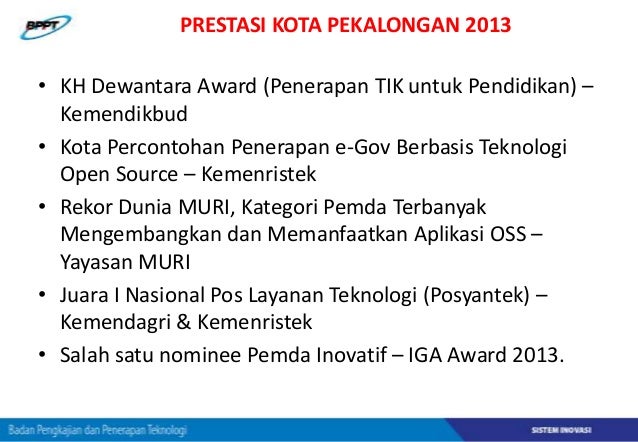 BPPT

PRESTASI KOTA PEKALONGAN 2013

• KH Dewantara Award (Penerapan TIK untuk Pendidikan) – Kemendikbud
• Kota Percontohan Penerapan e-Gov Berbasis Teknologi Open Source – Kemenristek
• Rekor Dunia MURI, Kategori Pemda Terbanyak Mengembangkan dan Memanfaatkan Aplikasi OSS – Yayasan MURI
• Juara I Nasional Pos Layanan Teknologi (Posyantek) – Kemendagri & Kemenristek
• Salah satu nominee Pemda Inovatif – IGA Award 2013.

Badan Pengkajian dan Penerapan Teknologi

SISTEM INOVASI